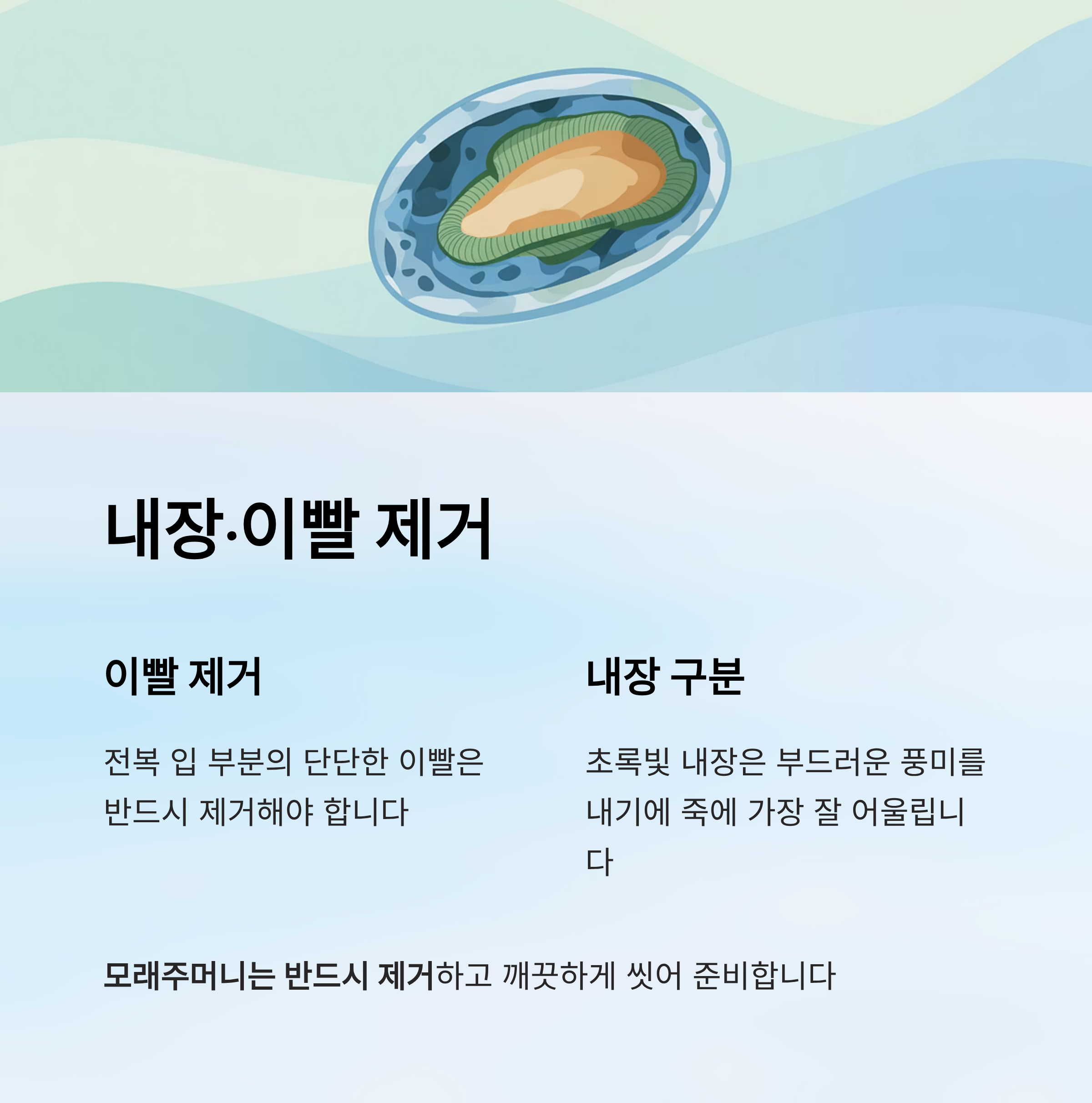 내장·이빨 제거

이빨 제거

전복 입 부분의 단단한 이빨은 반드시 제거해야 합니다

내장 구분

초록빛 내장은 부드러운 풍미를 내기에 죽에 가장 잘 어울립니다

모래주머니는 반드시 제거하고 깨끗하게 씻어 준비합니다